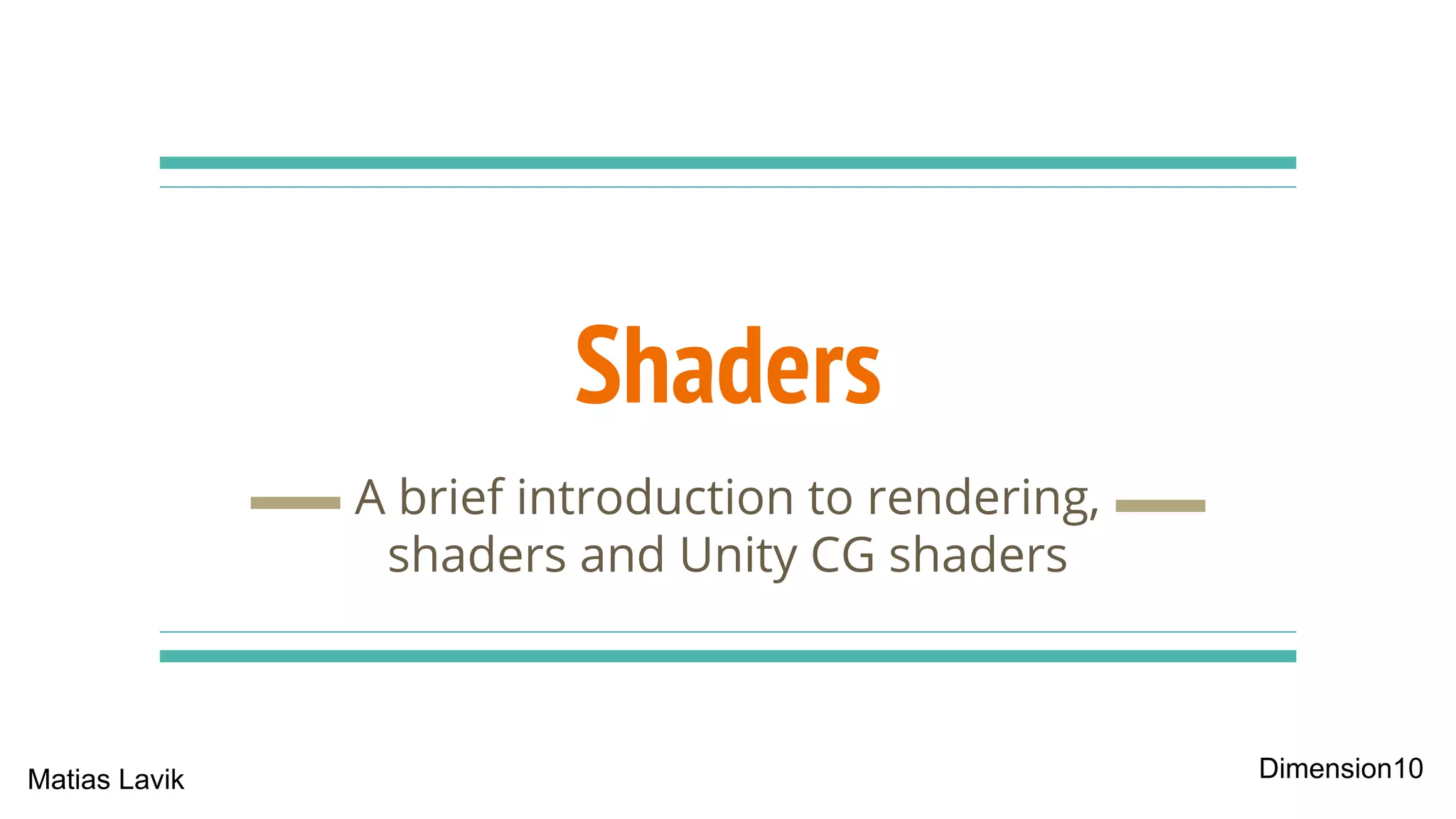 Shaders

A brief introduction to rendering, shaders and Unity CG shaders

Matias Lavik

Dimension10